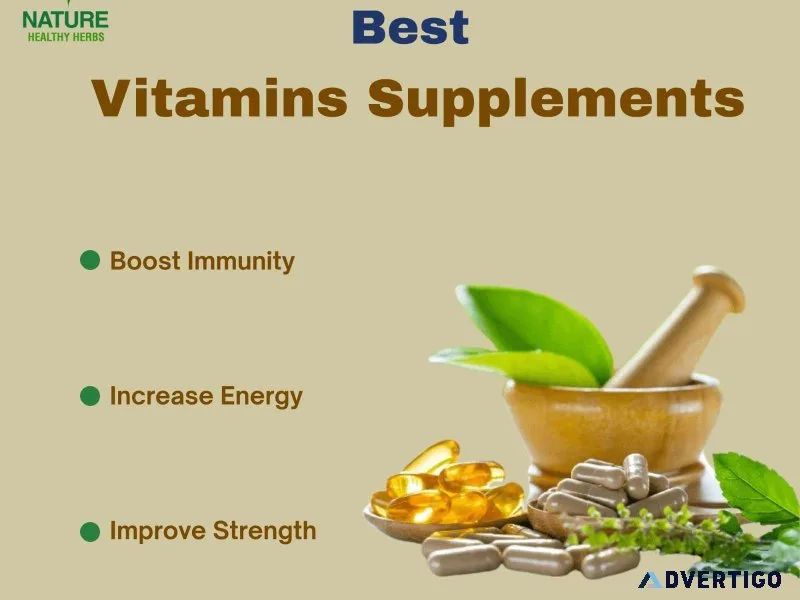 NATURE
HEALTHY HERBS

Best

Vitamins Supplements

Boost Immunity

Increase Energy

Improve Strength

ADVERTIGO